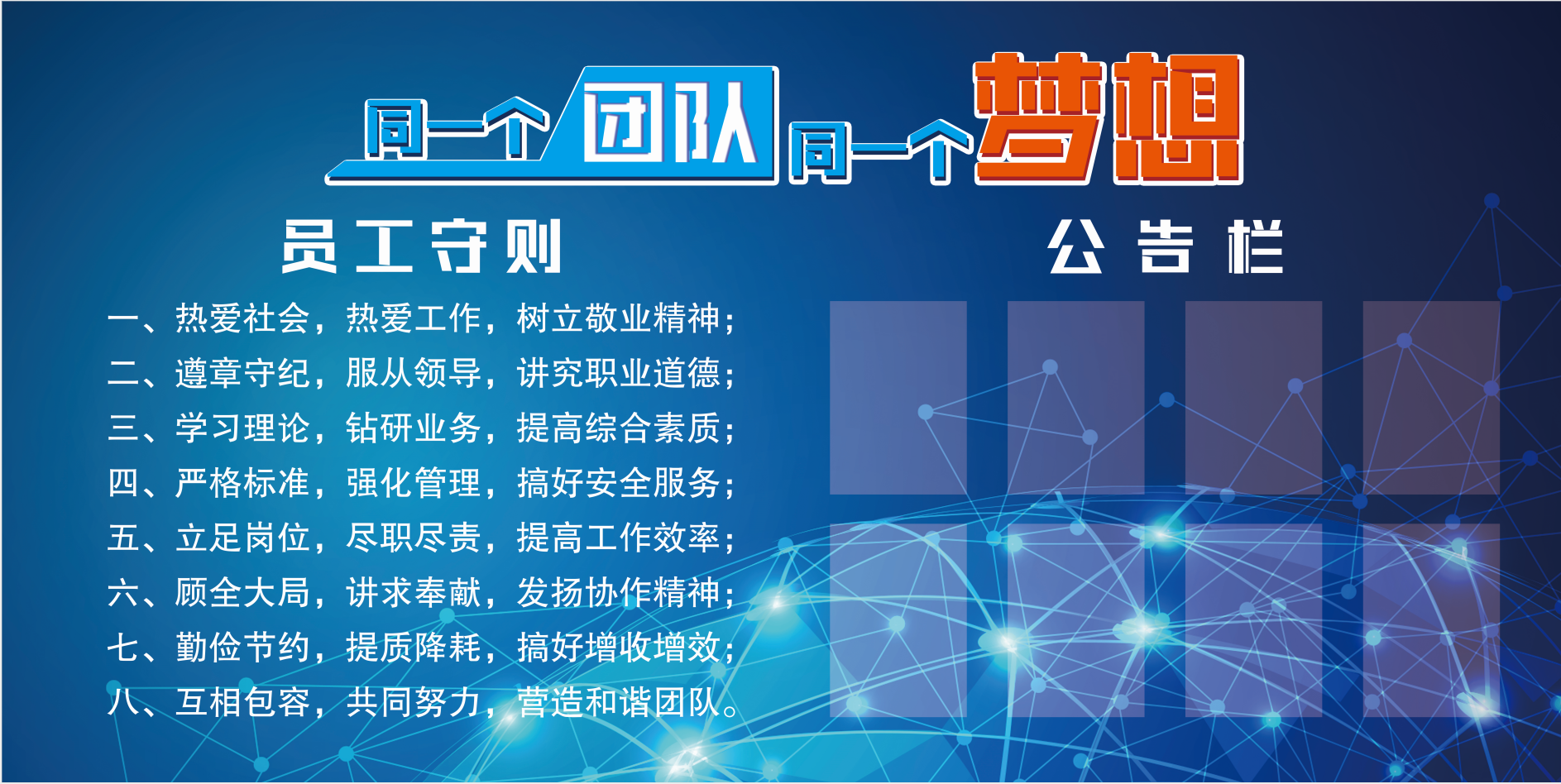 同一个团队 同一个梦想

员工守则

一、热爱社会，热爱工作，树立敬业精神；
二、遵章守纪，服从领导，讲究职业道德；
三、学习理论，钻研业务，提高综合素质；
四、严格标准，强化管理，搞好安全服务；
五、立足岗位，尽职尽责，提高工作效率；
六、顾全大局，讲求奉献，发扬协作精神；
七、勤俭节约，提质降耗，搞好增收增效；
八、互相包容，共同努力，营造和谐团队。

公告栏